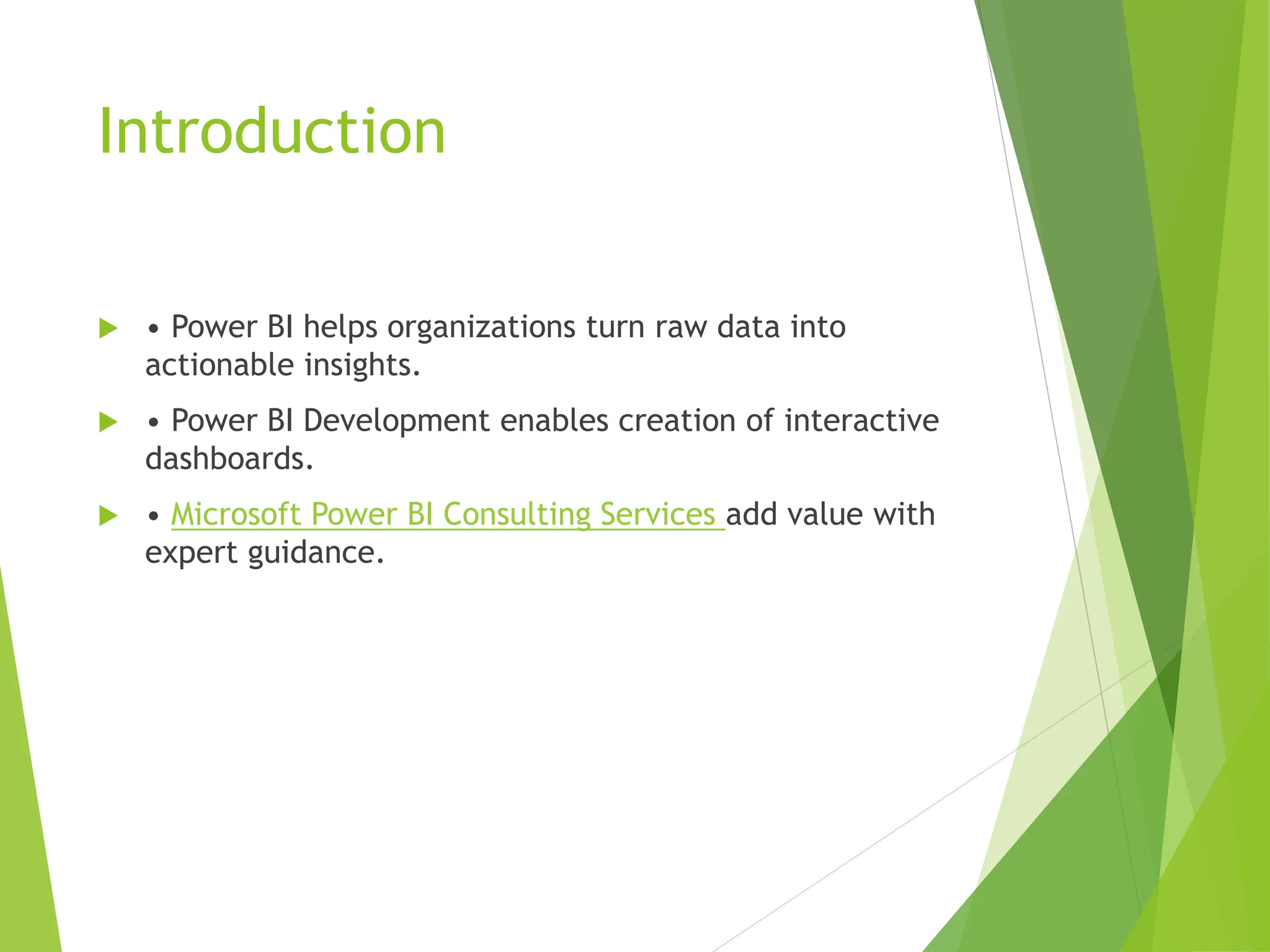 Introduction

• Power BI helps organizations turn raw data into actionable insights.

• Power BI Development enables creation of interactive dashboards.

• Microsoft Power BI Consulting Services add value with expert guidance.